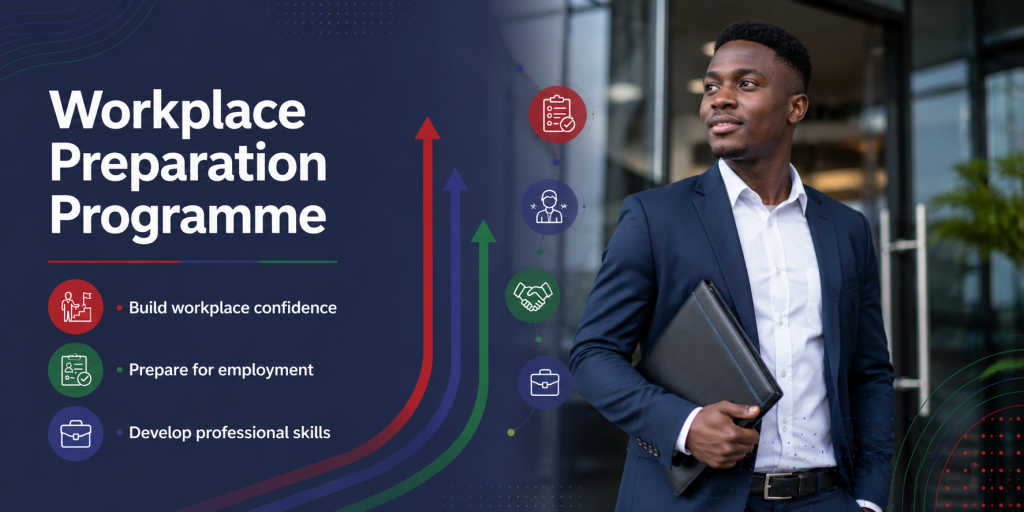 Workplace Preparation Programme

• Build workplace confidence

• Prepare for employment

• Develop professional skills